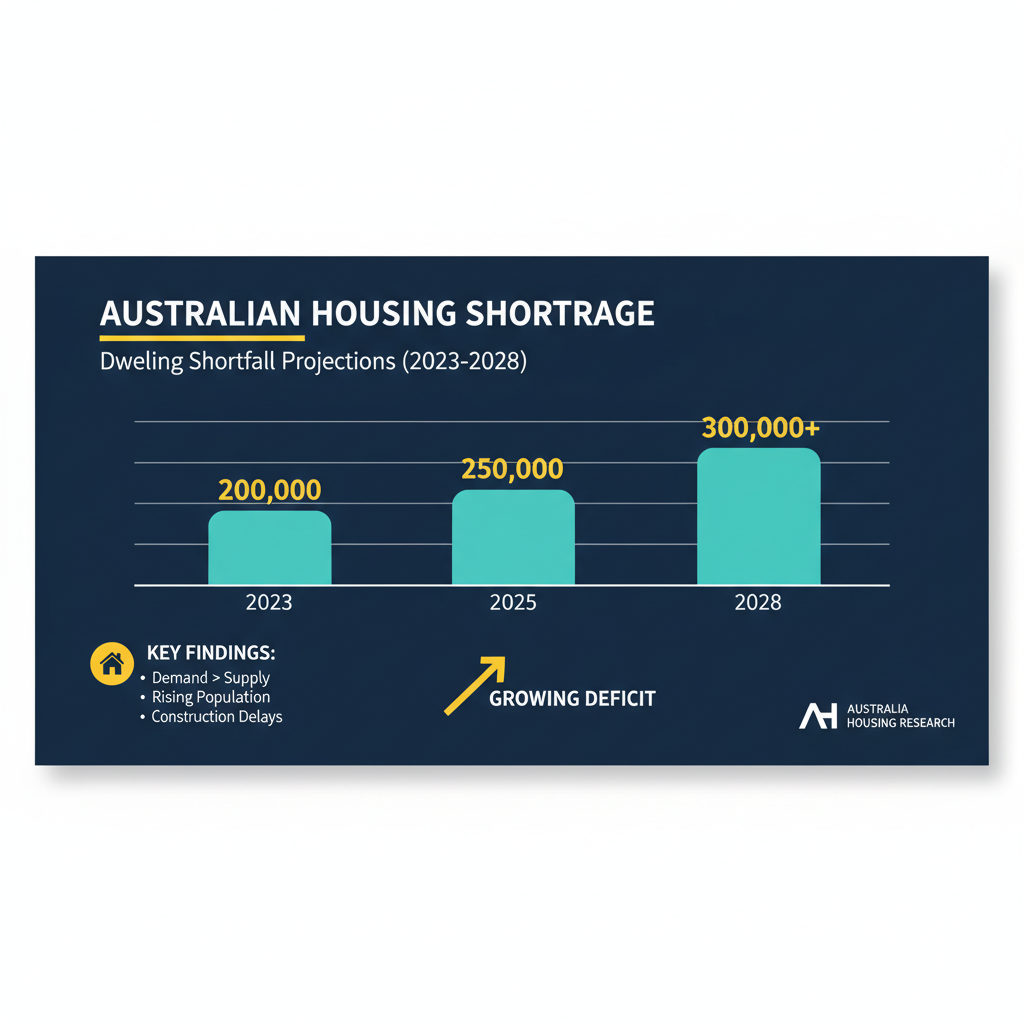 AUSTRALIAN HOUSING SHORTRAGE

Dweling Shortfall Projections (2023-2028)

200,000

250,000

300,000+

2023

2025

2028

KEY FINDINGS:
• Demand > Supply
• Rising Population
• Construction Delays

GROWING DEFICIT

AH AUSTRALIA HOUSING RESEARCH